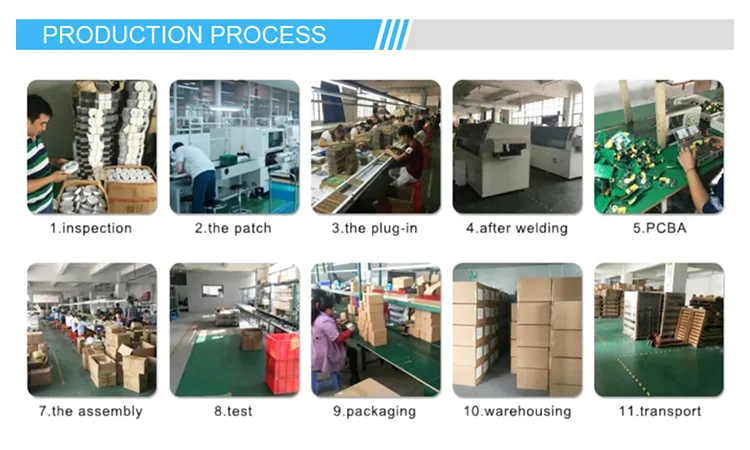 PRODUCTION PROCESS

1.inspection

2.the patch

3.the plug-in

4.after welding

5.PCBA

7.the assembly

8.test

9.packaging

10.warehousing

11.transport